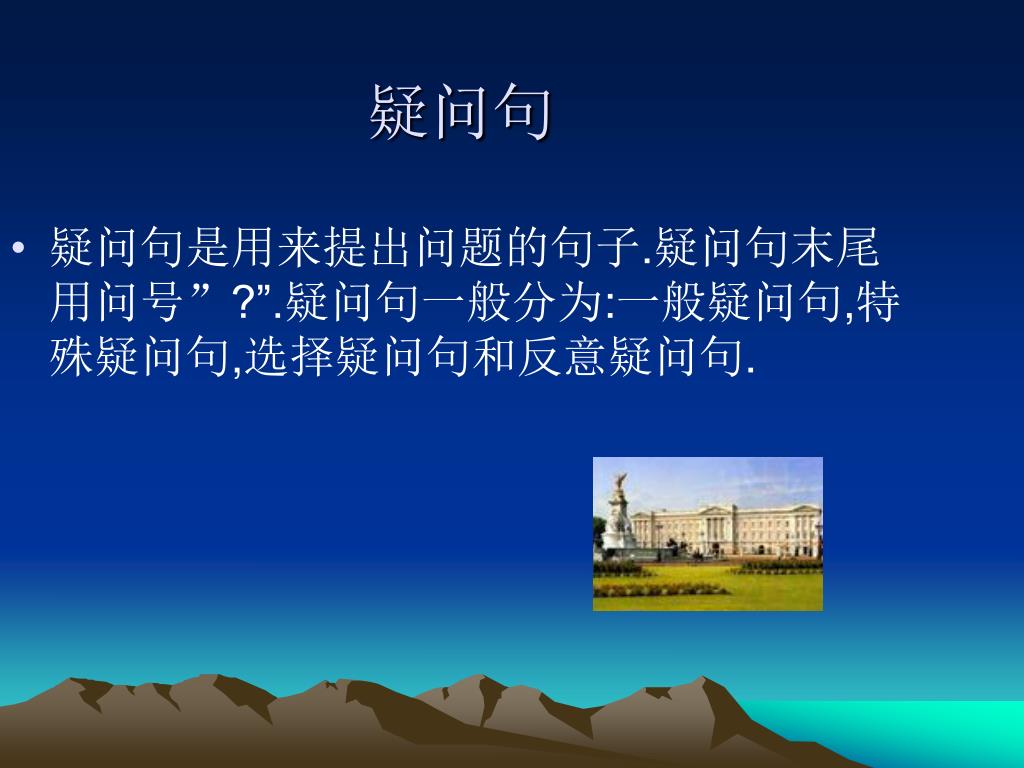 疑问句

• 疑问句是用来提出问题的句子.疑问句末尾用问号” ?”.疑问句一般分为:一般疑问句,特殊疑问句,选择疑问句和反意疑问句.